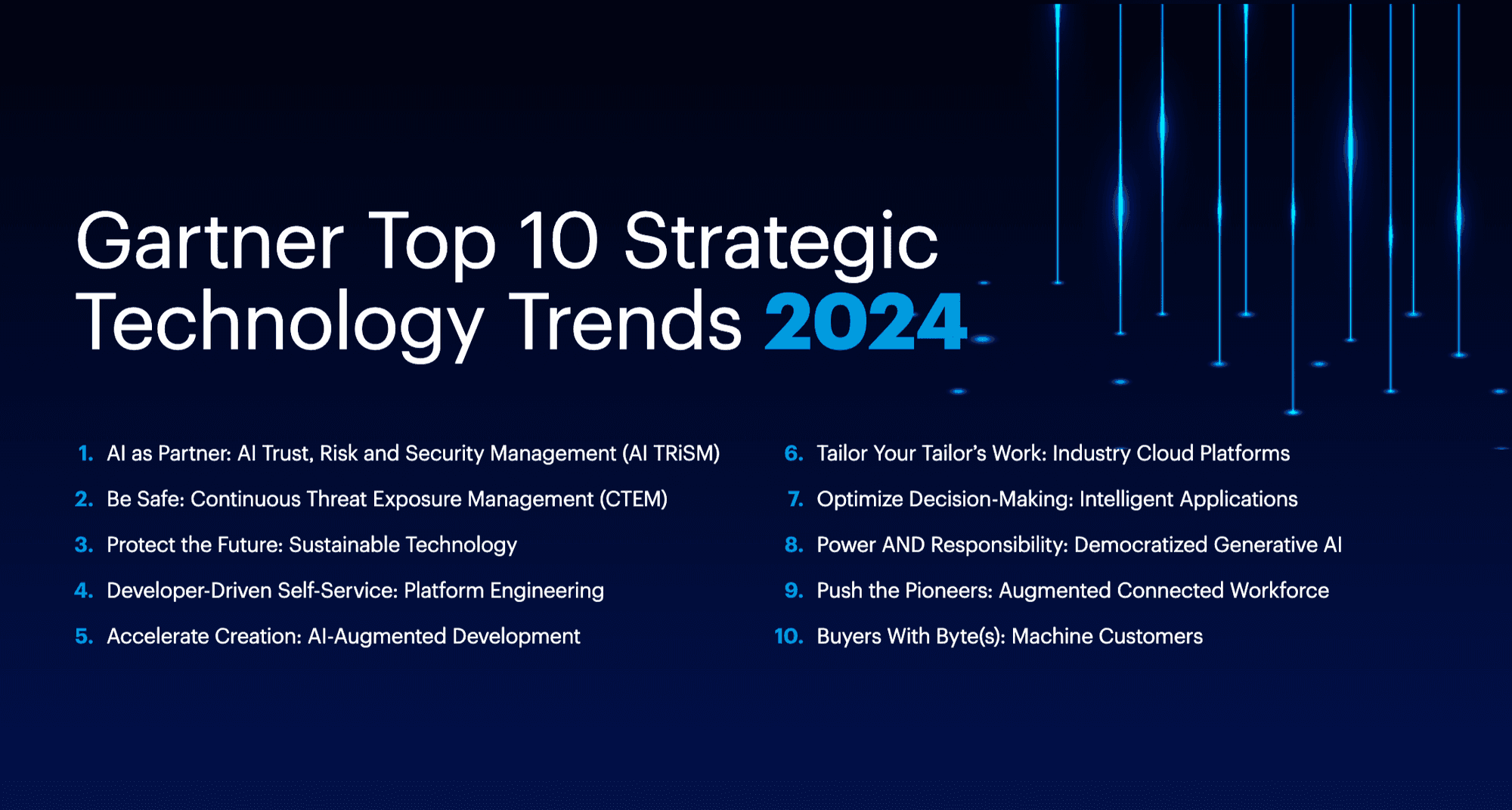 Gartner Top 10 Strategic Technology Trends 2024

1. AI as Partner: AI Trust, Risk and Security Management (AI TRiSM)

2. Be Safe: Continuous Threat Exposure Management (CTEM)

3. Protect the Future: Sustainable Technology

4. Developer-Driven Self-Service: Platform Engineering

5. Accelerate Creation: AI-Augmented Development

6. Tailor Your Tailor's Work: Industry Cloud Platforms

7. Optimize Decision-Making: Intelligent Applications

8. Power AND Responsibility: Democratized Generative AI

9. Push the Pioneers: Augmented Connected Workforce

10. Buyers With Byte(s): Machine Customers